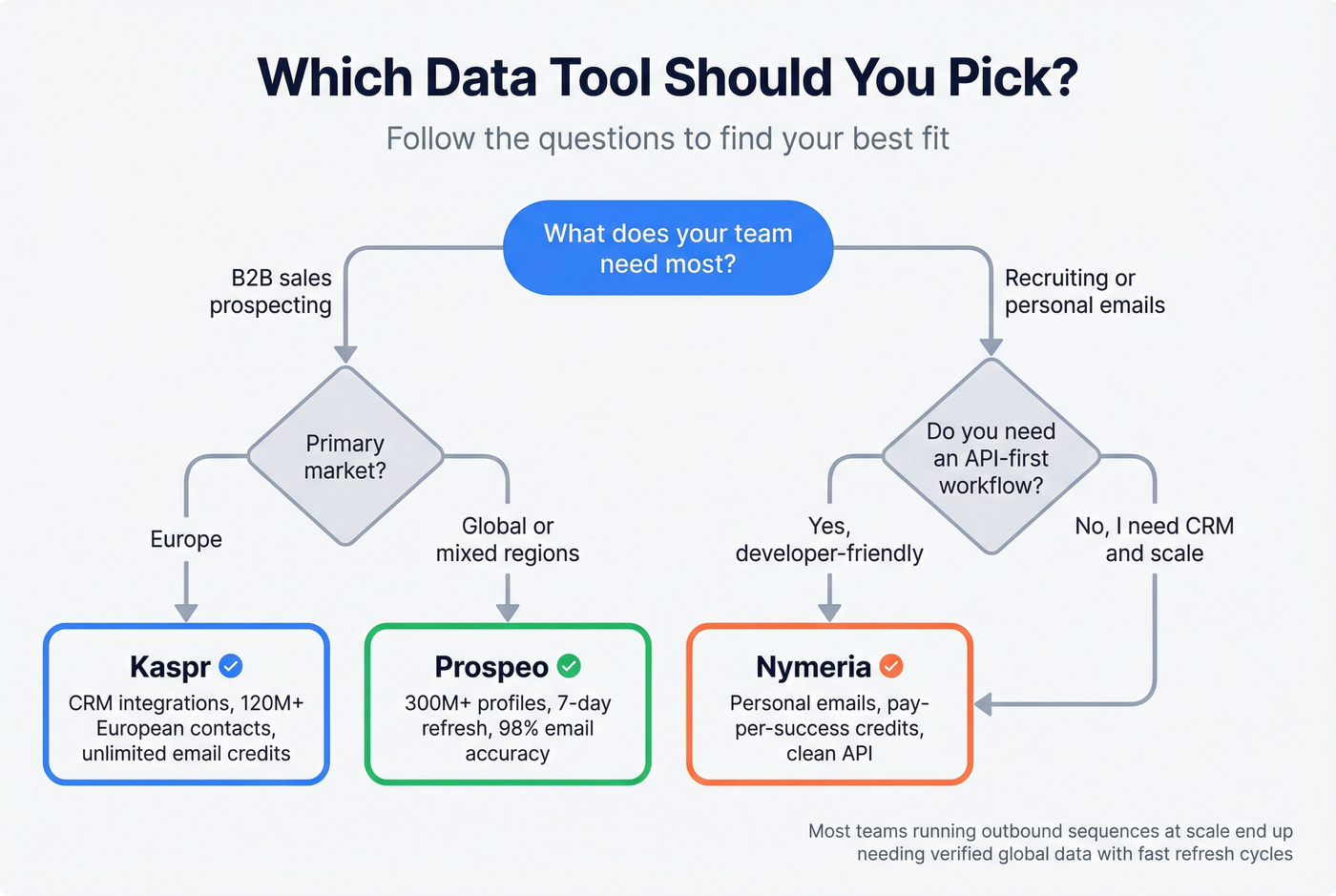 Which Data Tool Should You Pick?

Follow the questions to find your best fit

What does your team need most?

B2B sales prospecting

Recruiting or personal emails

Primary market?

Do you need an API-first workflow?

Europe

Global or mixed regions

Yes, developer-friendly

No, I need CRM and scale

Kaspr

CRM integrations, 120M+ European contacts, unlimited email credits

Prospeo

300M+ profiles, 7-day refresh, 98% email accuracy

Nymeria

Personal emails, pay-per-success credits, clean API

Most teams running outbound sequences at scale end up needing verified global data with fast refresh cycles